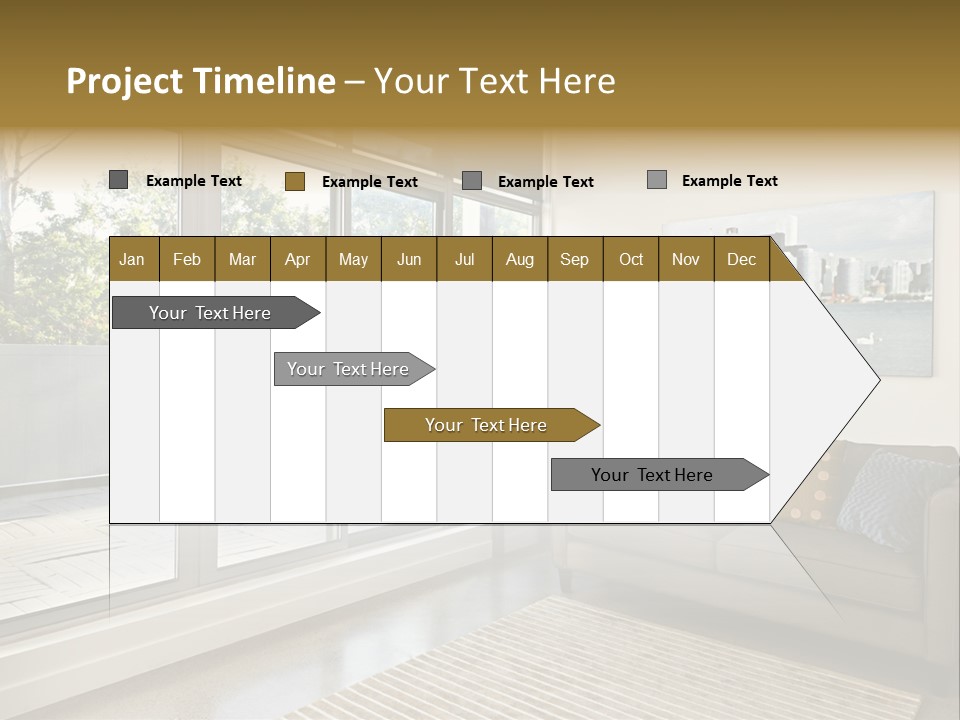 Project Timeline – Your Text Here

Example Text Example Text Example Text Example Text

| Jan | Feb | Mar | Apr | May | Jun | Jul | Aug | Sep | Oct | Nov | Dec |
|---|---|---|---|---|---|---|---|---|---|---|---|

Your Text Here

Your Text Here

Your Text Here

Your Text Here